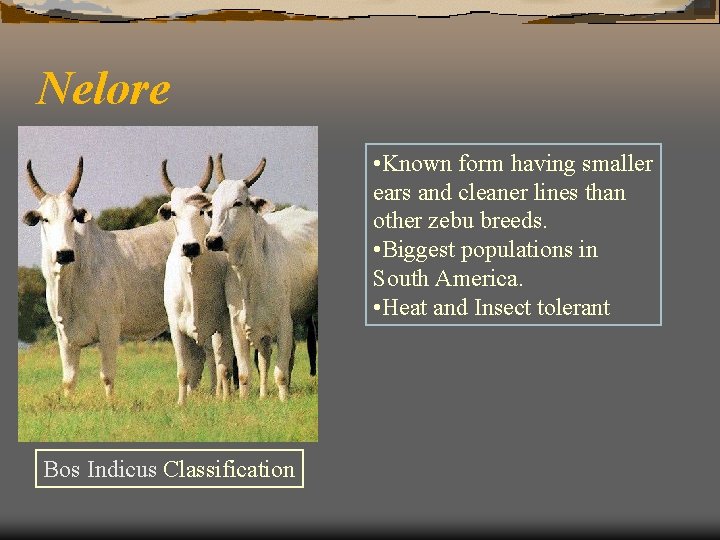 Nelore

•Known form having smaller ears and cleaner lines than other zebu breeds.
•Biggest populations in South America.
•Heat and Insect tolerant

Bos Indicus Classification